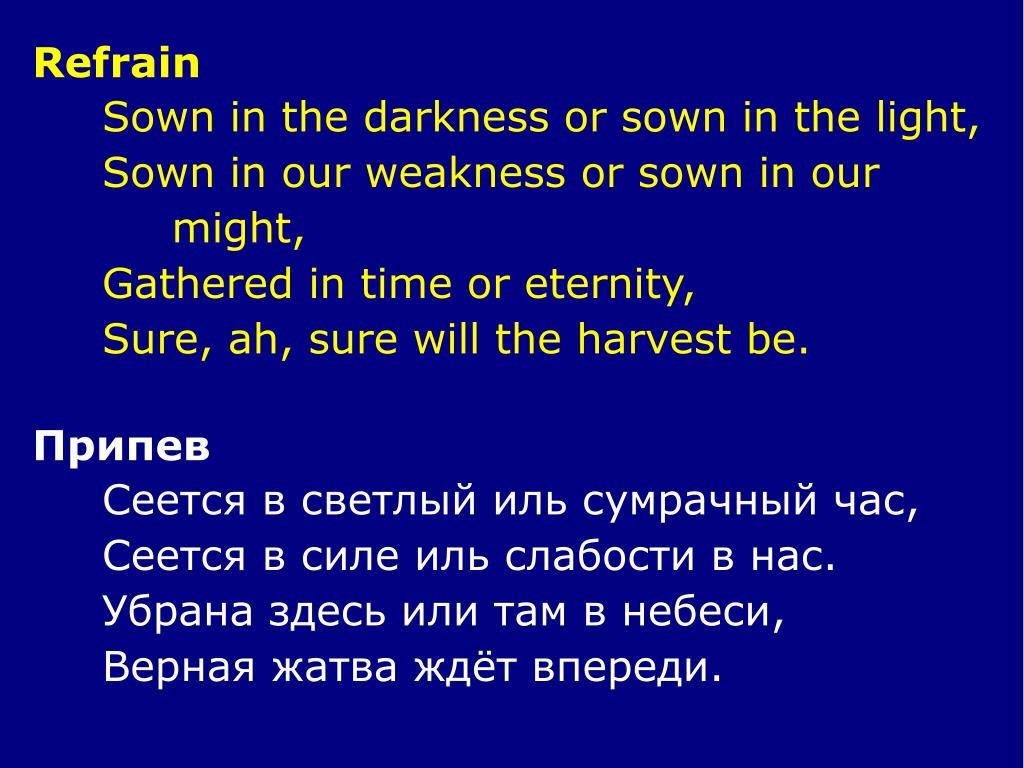 Refrain

Sown in the darkness or sown in the light,
Sown in our weakness or sown in our might,
Gathered in time or eternity,
Sure, ah, sure will the harvest be.

Припев

Сеется в светлый иль сумрачный час,
Сеется в силе иль слабости в нас.
Убрана здесь или там в небеси,
Верная жатва ждёт впереди.